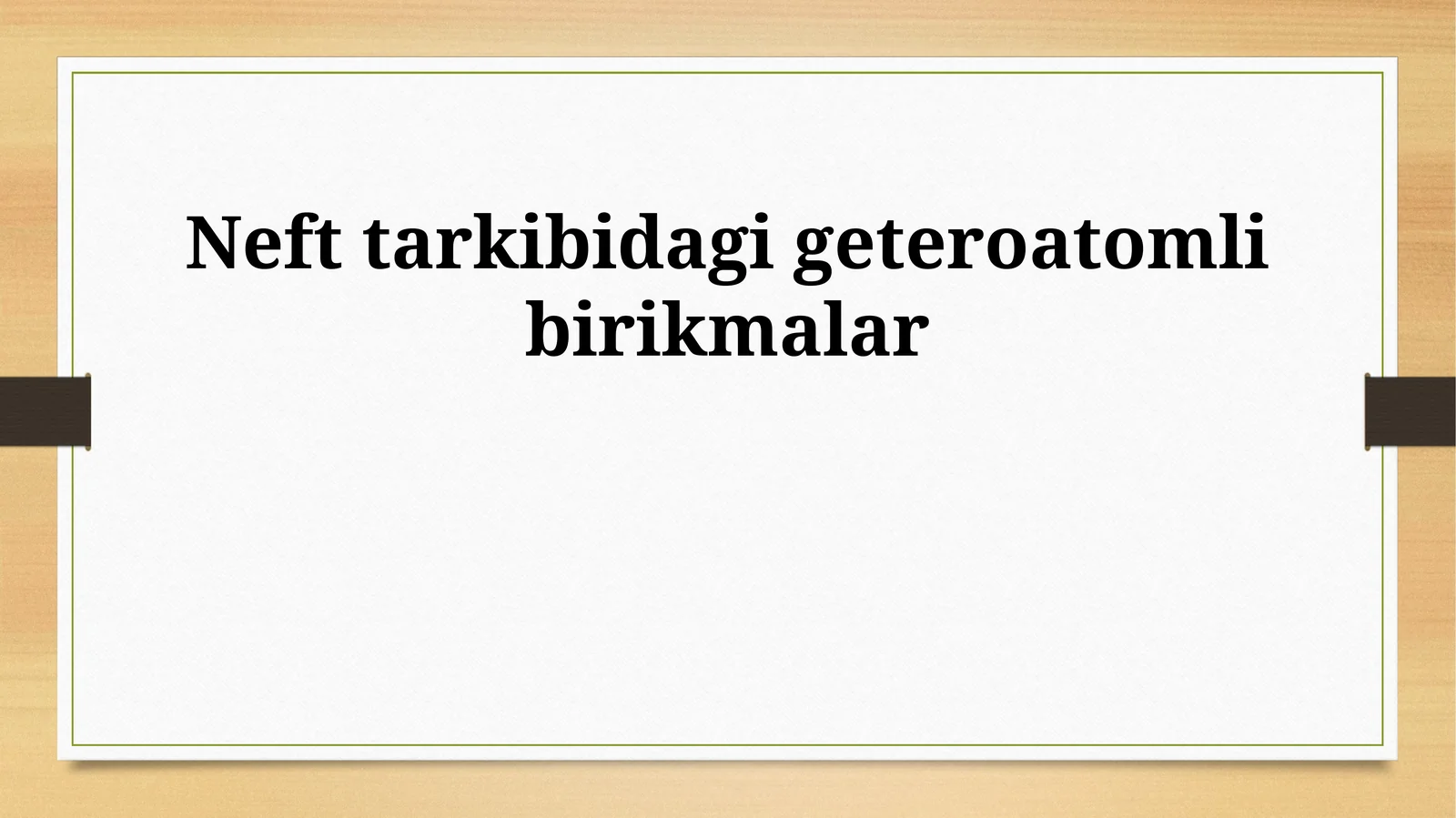 Neft tarkibidagi geteroatomli birikmalar